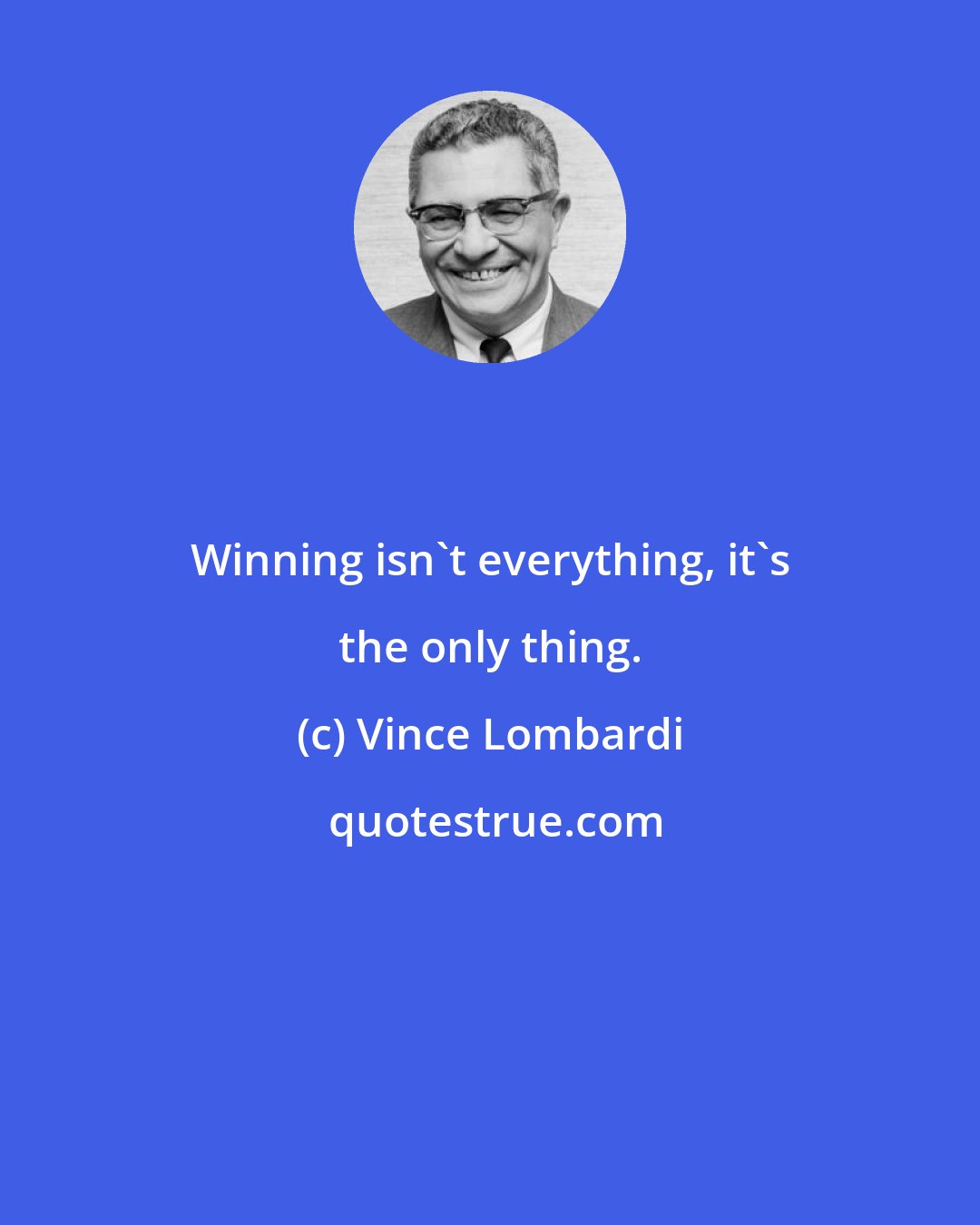 Winning isn`t everything, it`s the only thing.

(c) Vince Lombardi

quotestrue.com